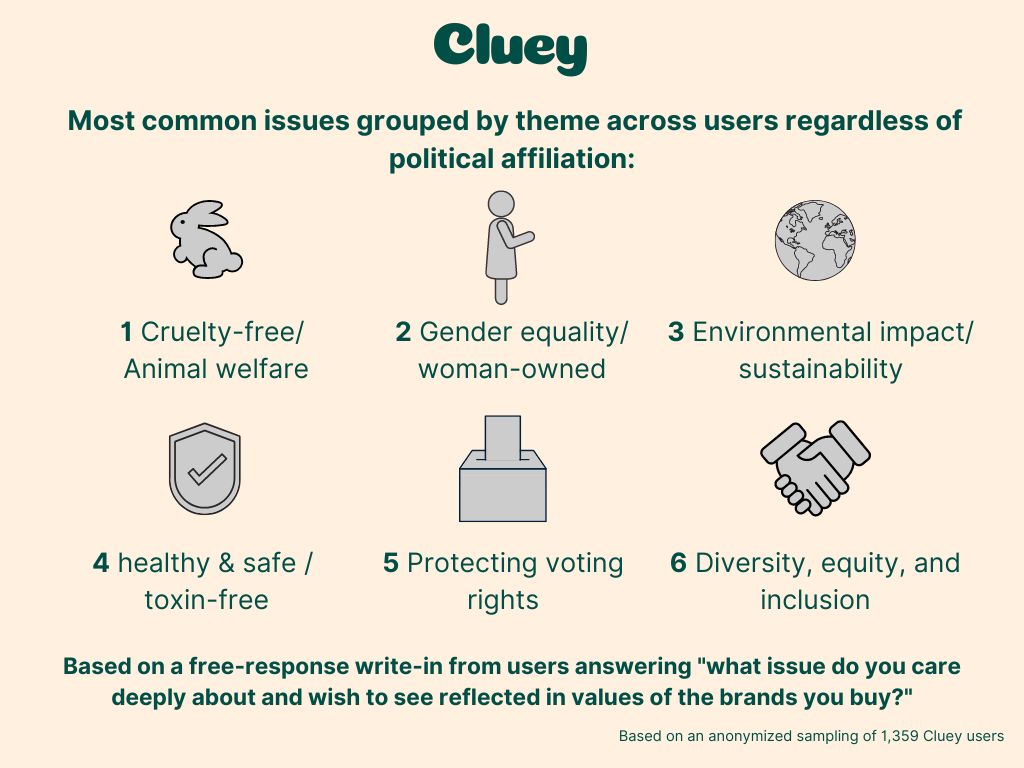 Cluey

Most common issues grouped by theme across users regardless of political affiliation:

1 Cruelty-free/ Animal welfare

2 Gender equality/ woman-owned

3 Environmental impact/ sustainability

4 healthy & safe / toxin-free

5 Protecting voting rights

6 Diversity, equity, and inclusion

Based on a free-response write-in from users answering "what issue do you care deeply about and wish to see reflected in values of the brands you buy?"

Based on an anonymized sampling of 1,359 Cluey users